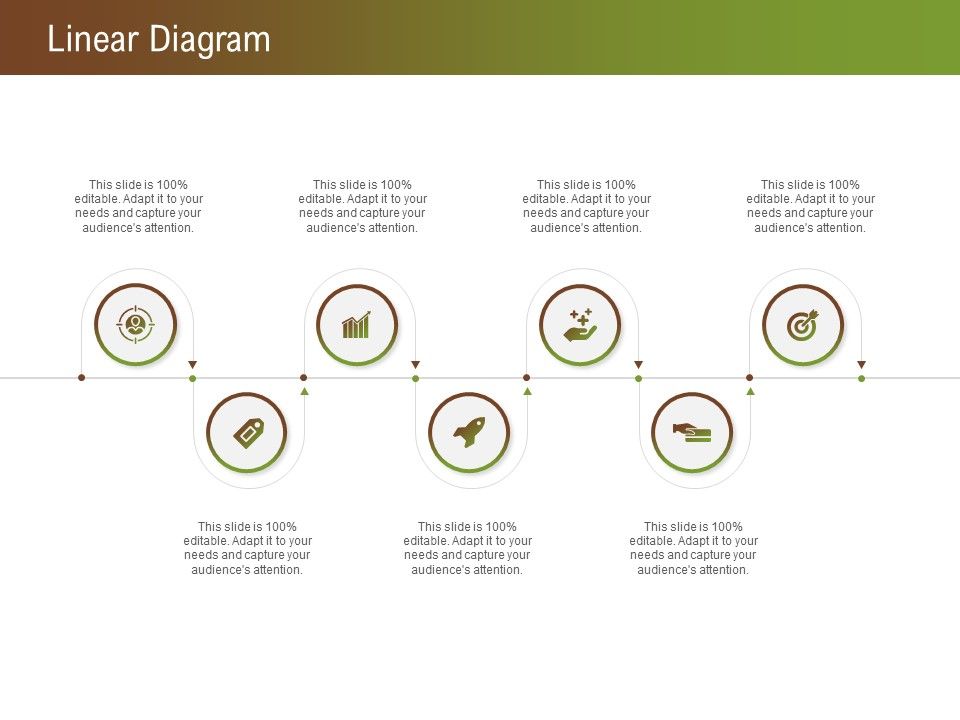 Linear Diagram

This slide is 100% editable. Adapt it to your needs and capture your audience's attention.

This slide is 100% editable. Adapt it to your needs and capture your audience's attention.

This slide is 100% editable. Adapt it to your needs and capture your audience's attention.

This slide is 100% editable. Adapt it to your needs and capture your audience's attention.

This slide is 100% editable. Adapt it to your needs and capture your audience's attention.

This slide is 100% editable. Adapt it to your needs and capture your audience's attention.

This slide is 100% editable. Adapt it to your needs and capture your audience's attention.